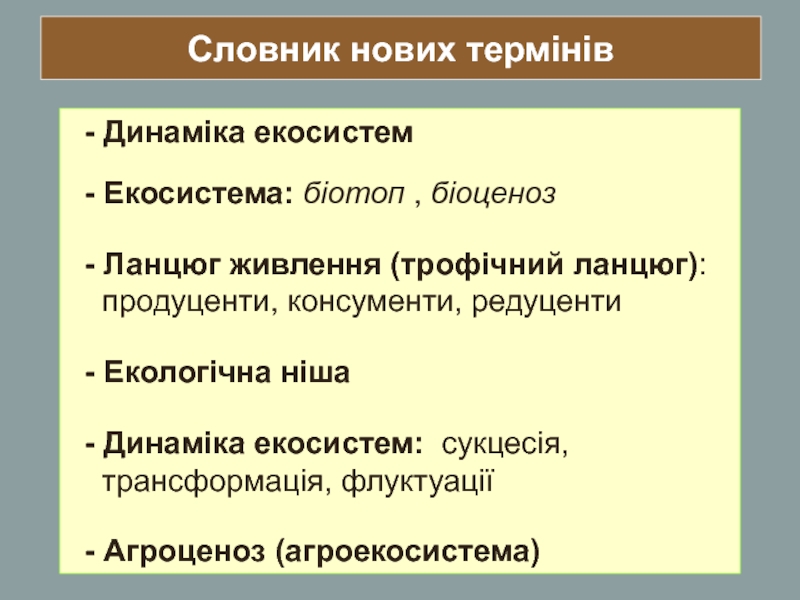 Словник нових термінів

- Динаміка екосистем

- Екосистема: біотоп , біоценоз

- Ланцюг живлення (трофічний ланцюг): продуценти, консументи, редуценти

- Екологічна ніша

- Динаміка екосистем: сукцесія, трансформація, флуктуації

- Агроценоз (агроекосистема)